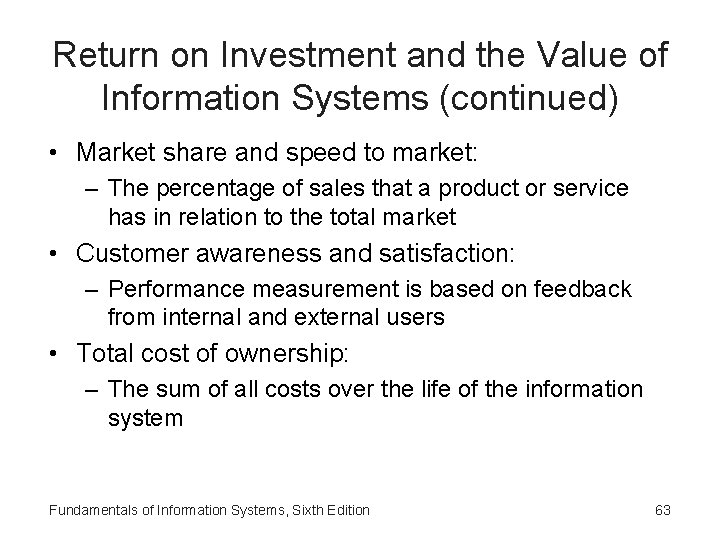 Return on Investment and the Value of Information Systems (continued)

• Market share and speed to market:
– The percentage of sales that a product or service has in relation to the total market

• Customer awareness and satisfaction:
– Performance measurement is based on feedback from internal and external users

• Total cost of ownership:
– The sum of all costs over the life of the information system

Fundamentals of Information Systems, Sixth Edition

63